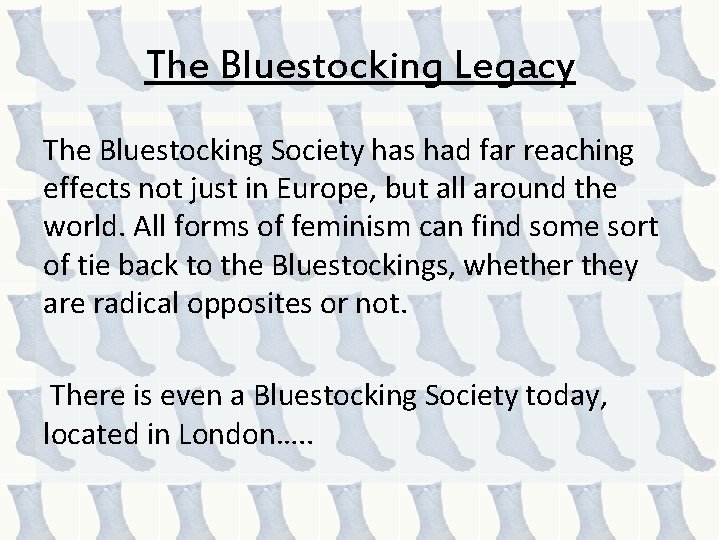 The Bluestocking Legacy

The Bluestocking Society has had far reaching effects not just in Europe, but all around the world. All forms of feminism can find some sort of tie back to the Bluestockings, whether they are radical opposites or not.

There is even a Bluestocking Society today, located in London…..